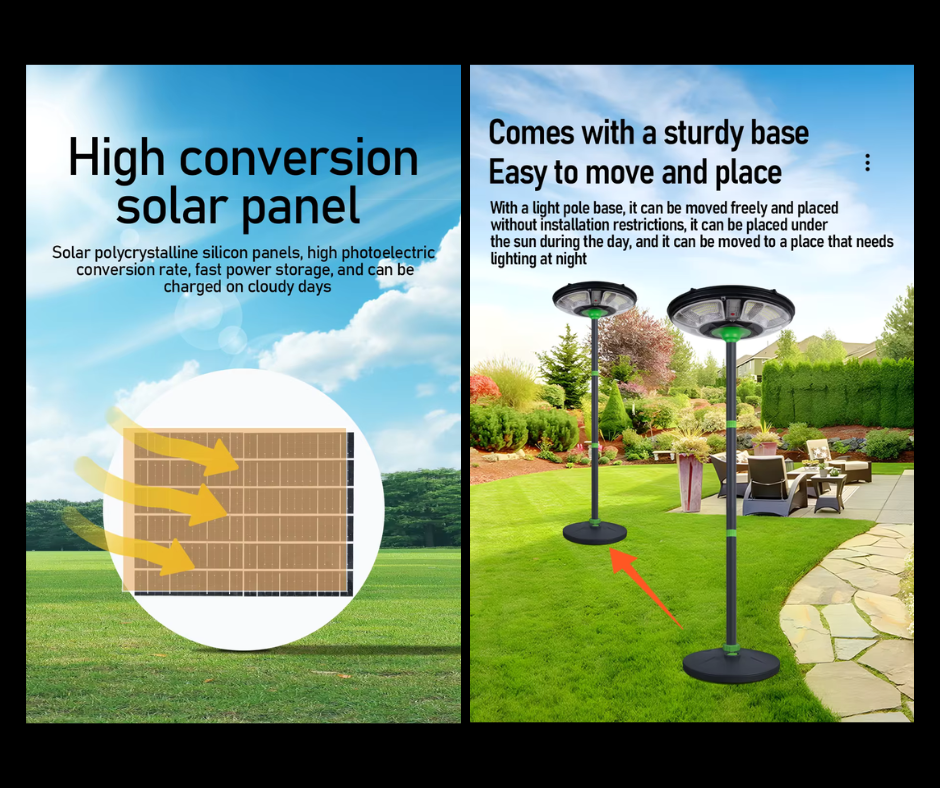 High conversion solar panel

Solar polycrystalline silicon panels, high photoelectric conversion rate, fast power storage, and can be charged on cloudy days

Comes with a sturdy base
Easy to move and place

With a light pole base, it can be moved freely and placed without installation restrictions, it can be placed under the sun during the day, and it can be moved to a place that needs lighting at night